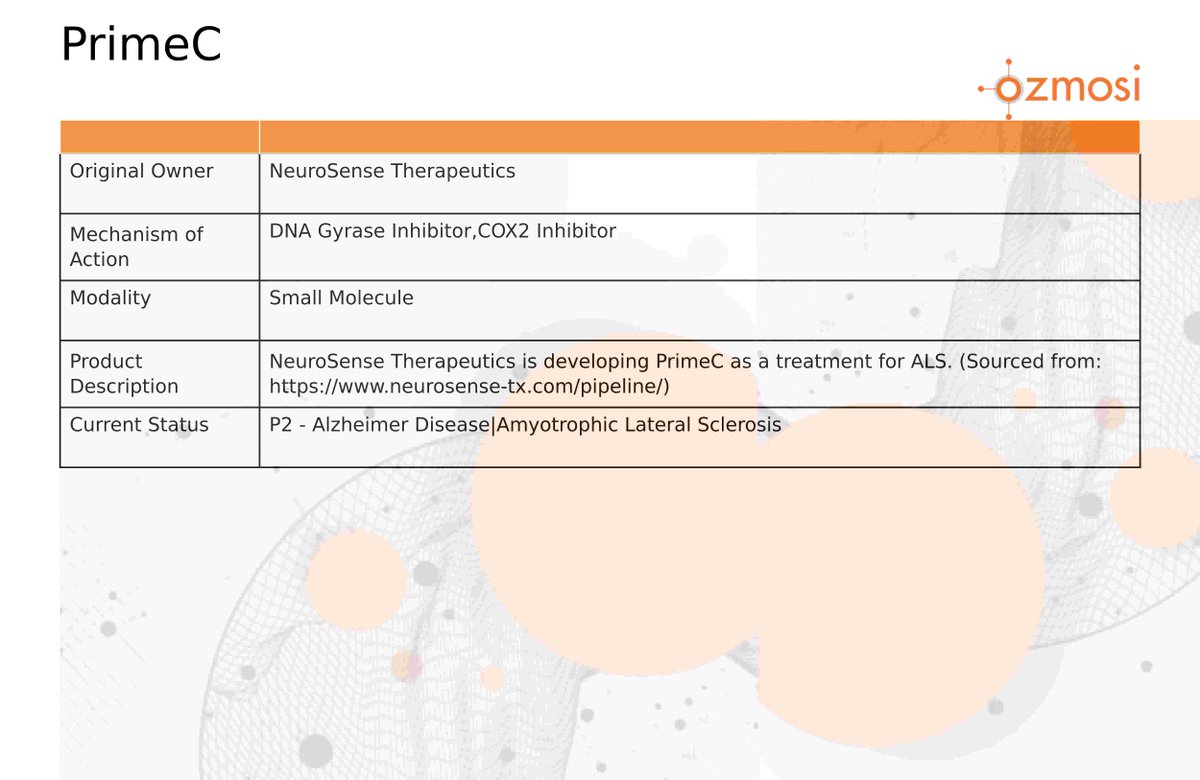 PrimeC

ozmosi

| | |
|---|---|
| Original Owner | NeuroSense Therapeutics |
| Mechanism of Action | DNA Gyrase Inhibitor,COX2 Inhibitor |
| Modality | Small Molecule |
| Product Description | NeuroSense Therapeutics is developing PrimeC as a treatment for ALS. (Sourced from: https://www.neurosense-tx.com/pipeline/) |
| Current Status | P2 - Alzheimer Disease\|Amyotrophic Lateral Sclerosis |